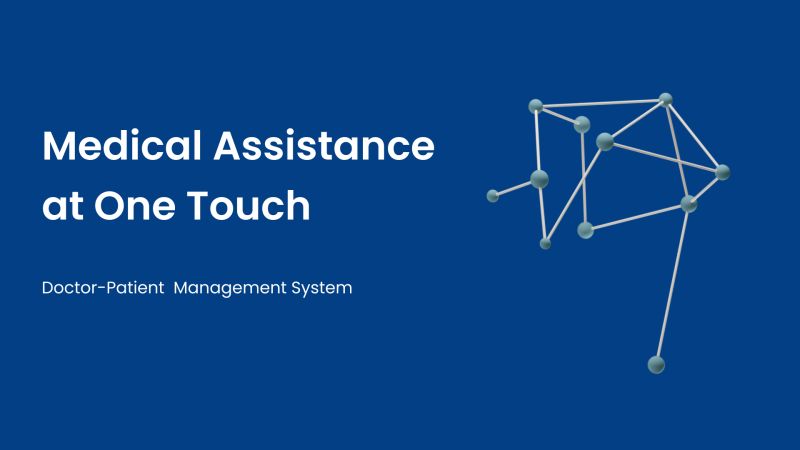 Medical Assistance at One Touch

Doctor-Patient  Management System